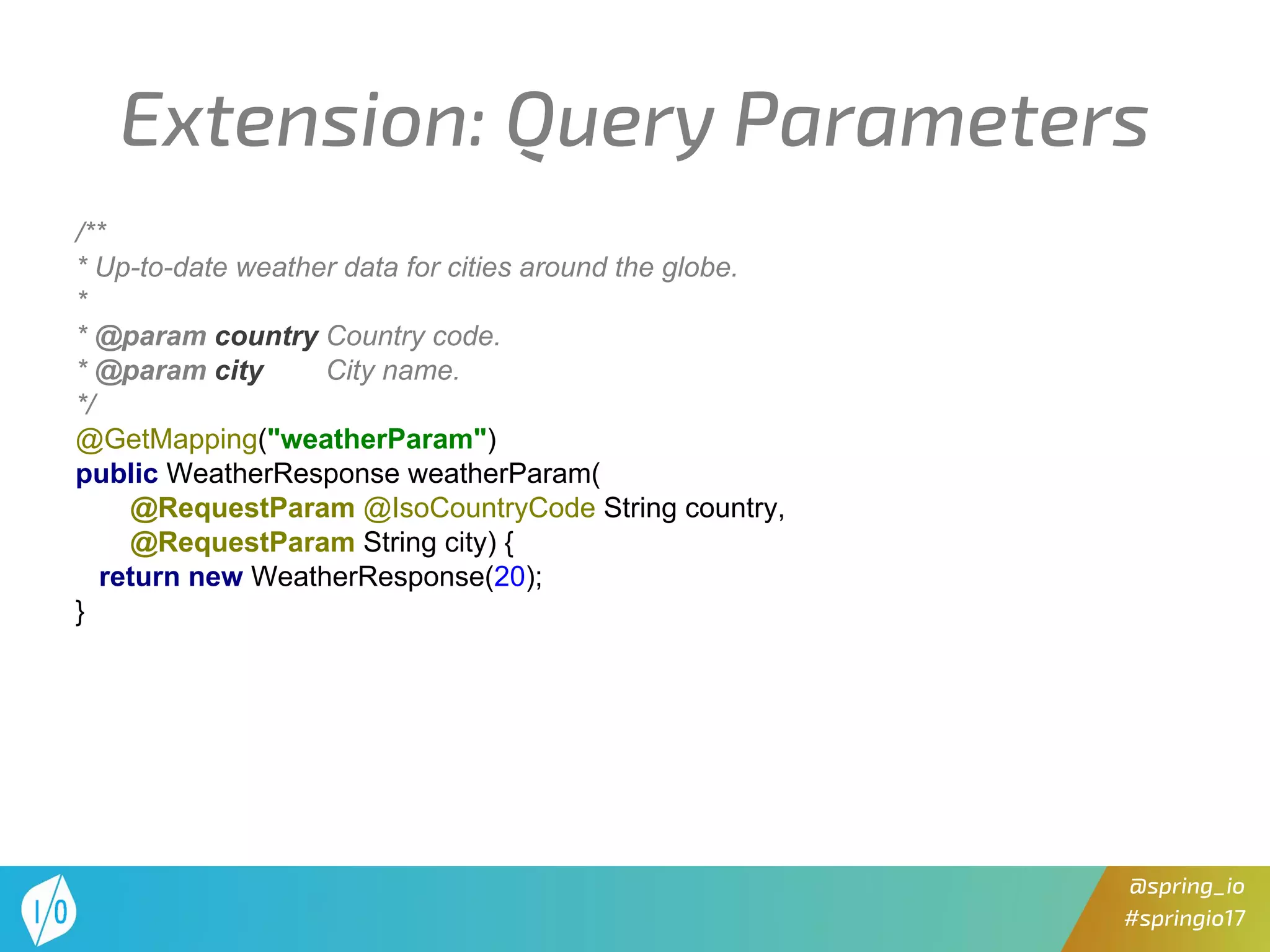 Extension: Query Parameters

/**
* Up-to-date weather data for cities around the globe.
*
* @param country Country code.
* @param city City name.
*/
@GetMapping("weatherParam")
public WeatherResponse weatherParam(
@RequestParam @IsoCountryCode String country,
@RequestParam String city) {
return new WeatherResponse(20);
}

I/O

@spring_io
#springio17